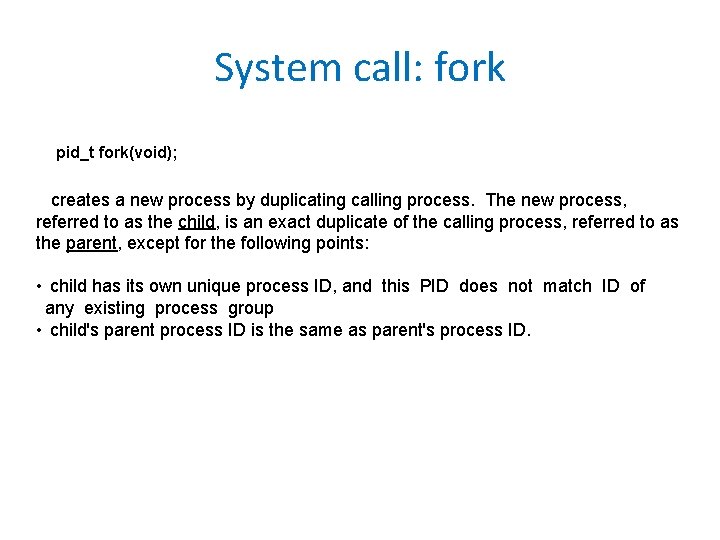 System call: fork

pid_t fork(void);

creates a new process by duplicating calling process. The new process, referred to as the child, is an exact duplicate of the calling process, referred to as the parent, except for the following points:

• child has its own unique process ID, and this PID does not match ID of any existing process group
• child's parent process ID is the same as parent's process ID.